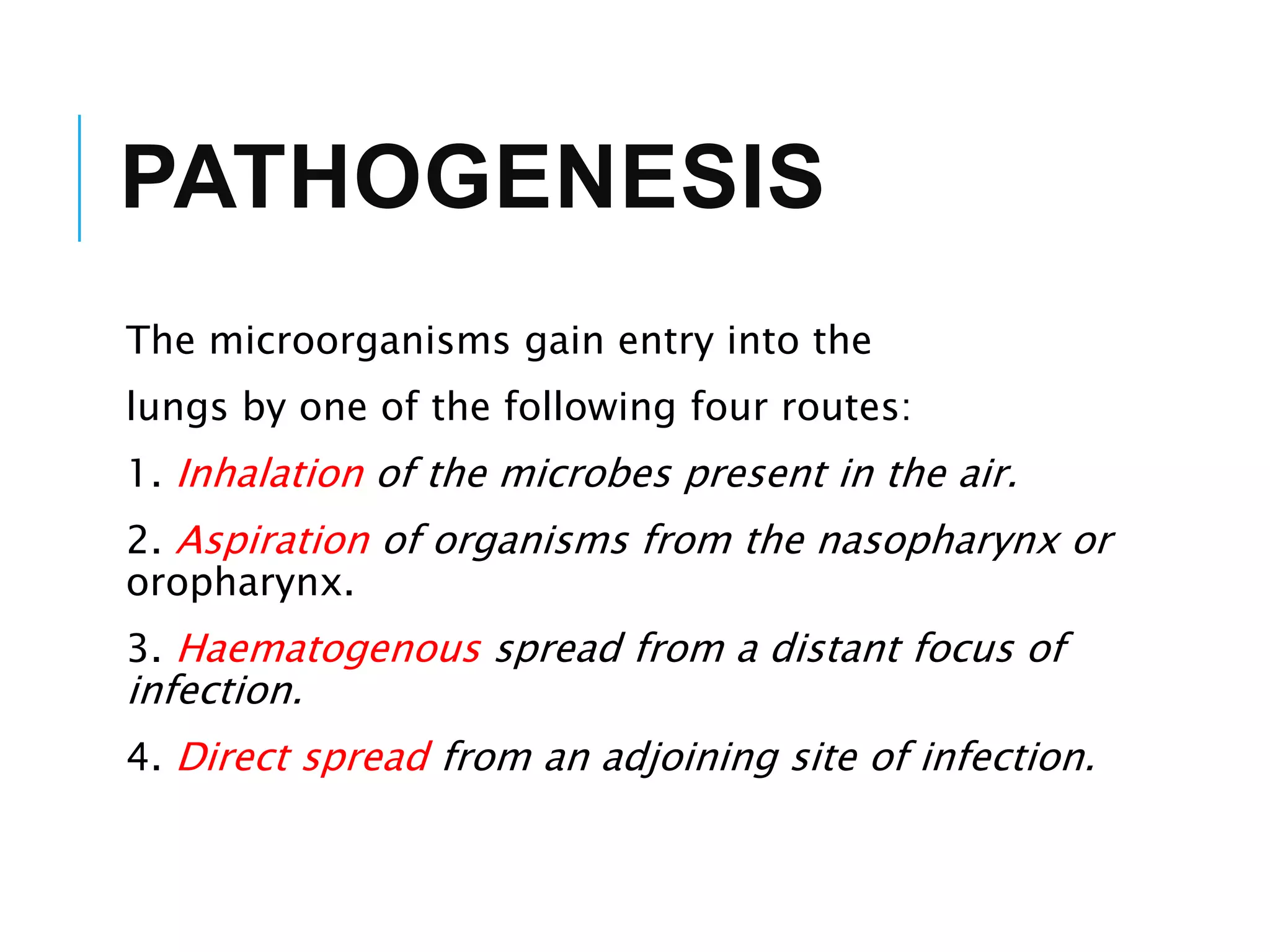 PATHOGENESIS

The microorganisms gain entry into the

lungs by one of the following four routes:

1. Inhalation of the microbes present in the air.

2. Aspiration of organisms from the nasopharynx or oropharynx.

3. Haematogenous spread from a distant focus of infection.

4. Direct spread from an adjoining site of infection.